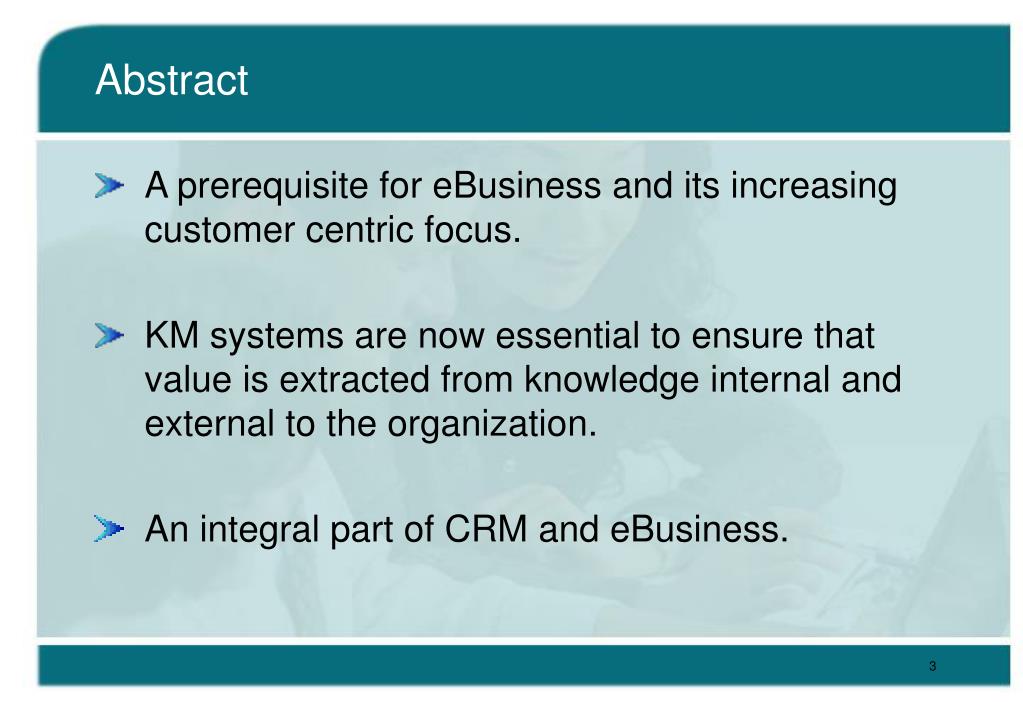 Abstract

A prerequisite for eBusiness and its increasing customer centric focus.

KM systems are now essential to ensure that value is extracted from knowledge internal and external to the organization.

An integral part of CRM and eBusiness.

3